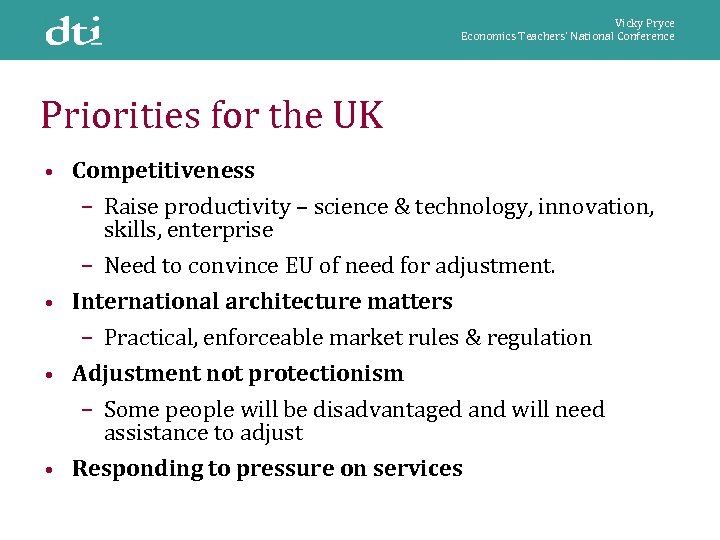 dti

Vicky Pryce
Economics Teachers' National Conference

Priorities for the UK

• Competitiveness
– Raise productivity – science & technology, innovation, skills, enterprise
– Need to convince EU of need for adjustment.
• International architecture matters
– Practical, enforceable market rules & regulation
• Adjustment not protectionism
– Some people will be disadvantaged and will need assistance to adjust
• Responding to pressure on services